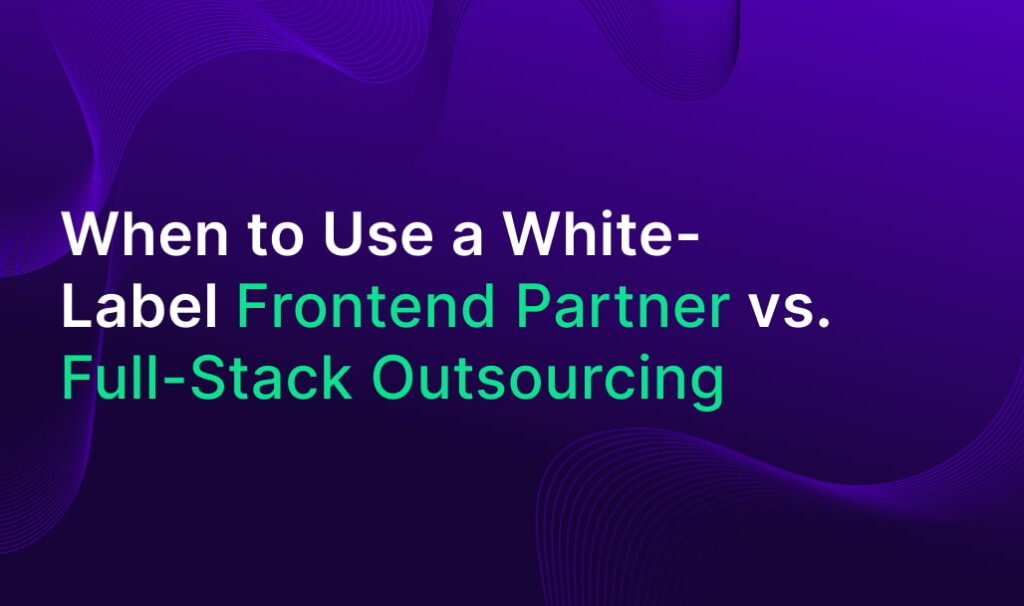 When to Use a White-Label Frontend Partner vs. Full-Stack Outsourcing